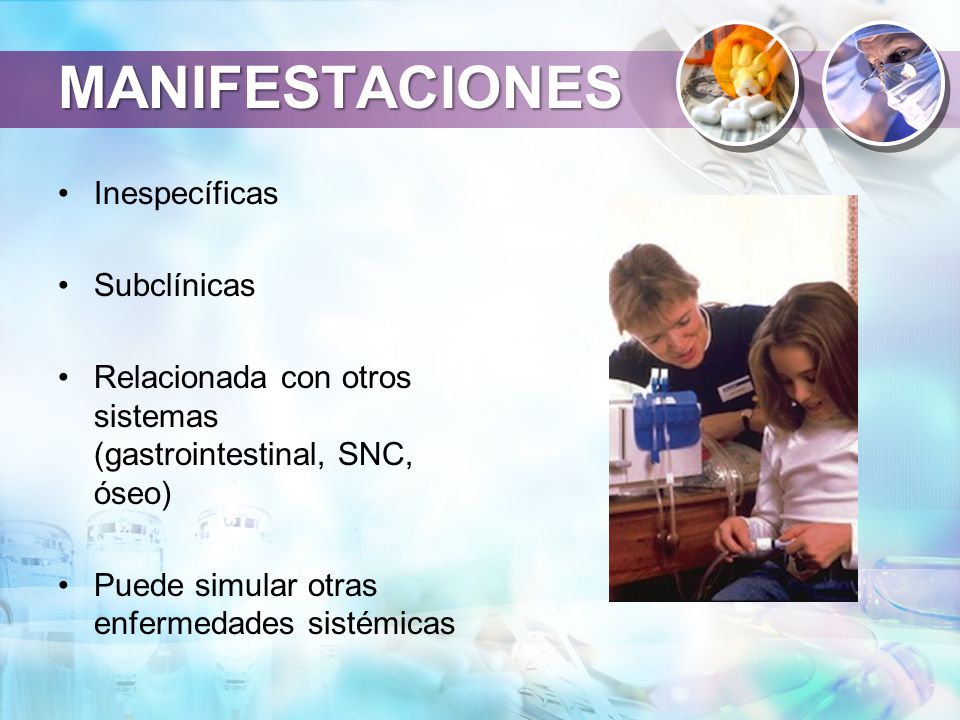 MANIFESTACIONES

• Inespecíficas

• Subclínicas

• Relacionada con otros sistemas (gastrointestinal, SNC, óseo)

• Puede simular otras enfermedades sistémicas